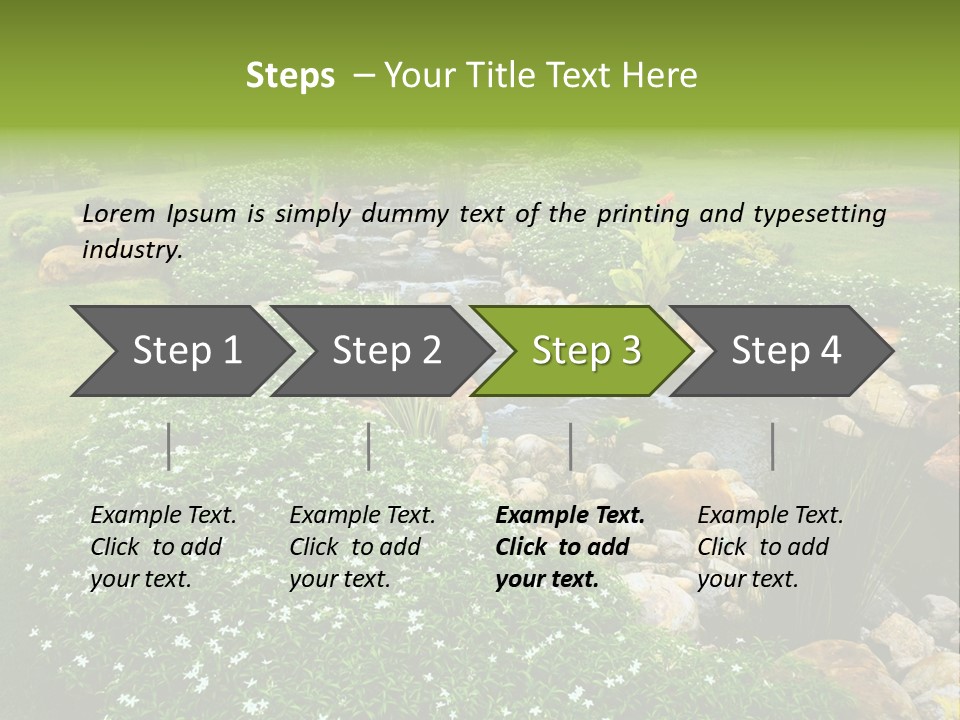 Steps – Your Title Text Here

Lorem Ipsum is simply dummy text of the printing and typesetting industry.

Step 1

Step 2

Step 3

Step 4

Example Text. Click to add your text.

Example Text. Click to add your text.

Example Text. Click to add your text.

Example Text. Click to add your text.